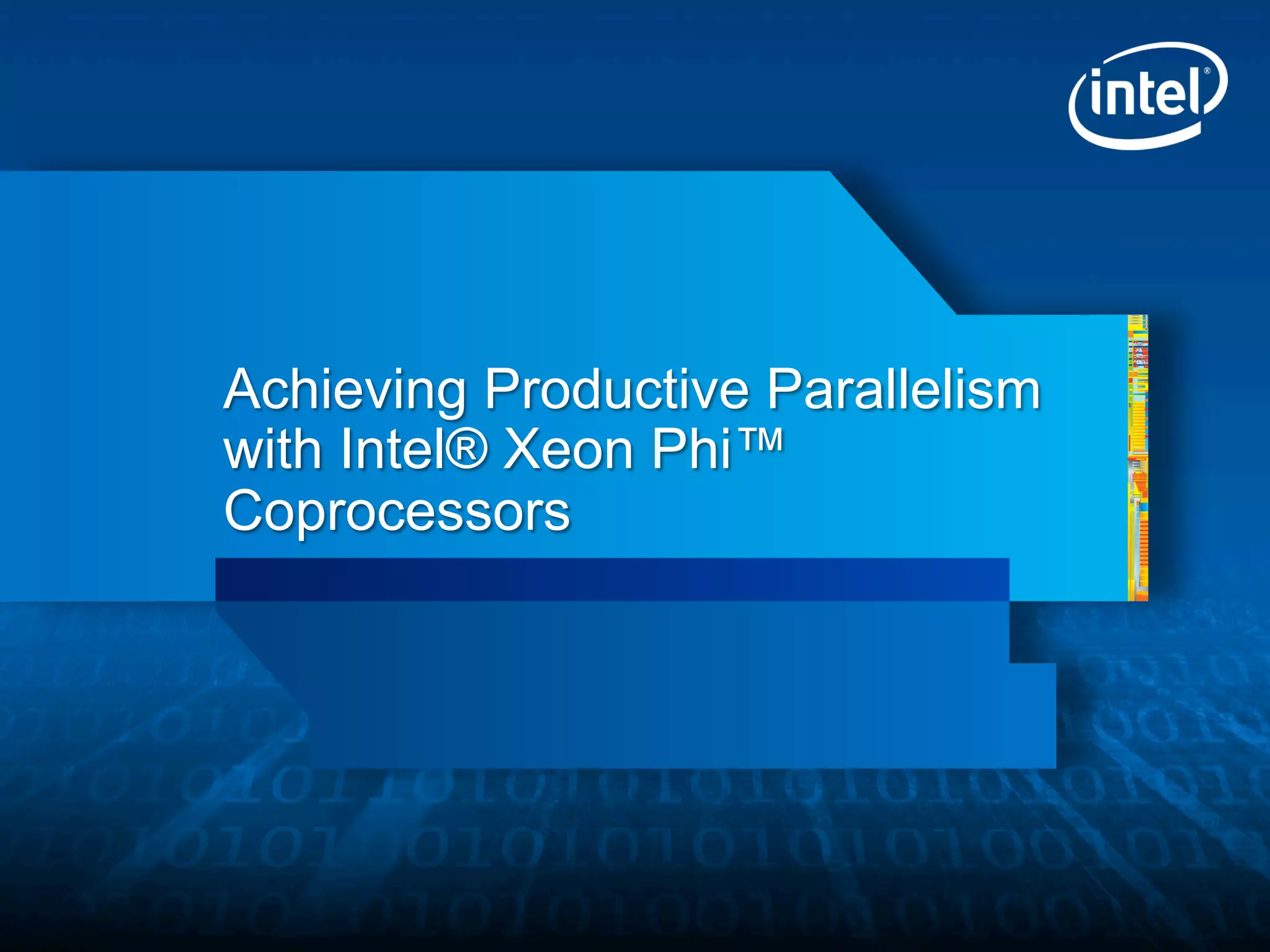 intel®

Achieving Productive Parallelism with Intel® Xeon Phi™ Coprocessors